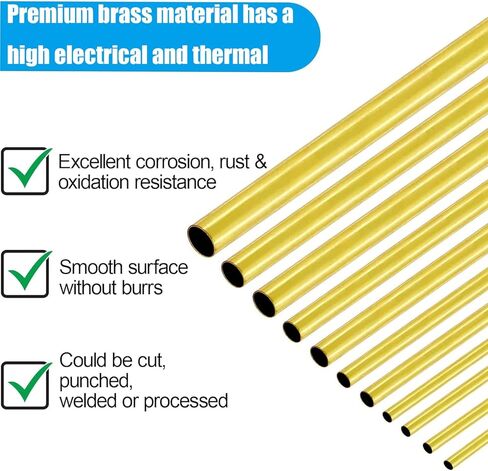 Premium brass material has a high electrical and thermal

Excellent corrosion, rust & oxidation resistance

Smooth surface without burrs

Could be cut, punched, welded or processed